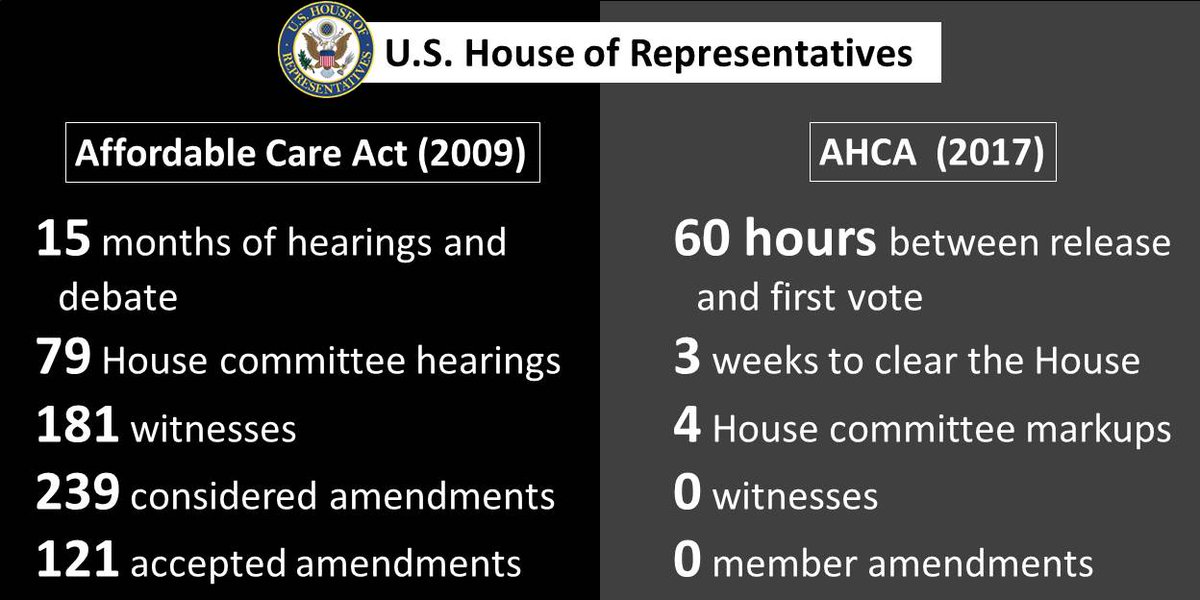 U.S. HOUSE OF REPRESENTATIVES

U.S. House of Representatives

Affordable Care Act (2009)

15 months of hearings and debate

79 House committee hearings

181 witnesses

239 considered amendments

121 accepted amendments

AHCA (2017)

60 hours between release and first vote

3 weeks to clear the House

4 House committee markups

0 witnesses

0 member amendments